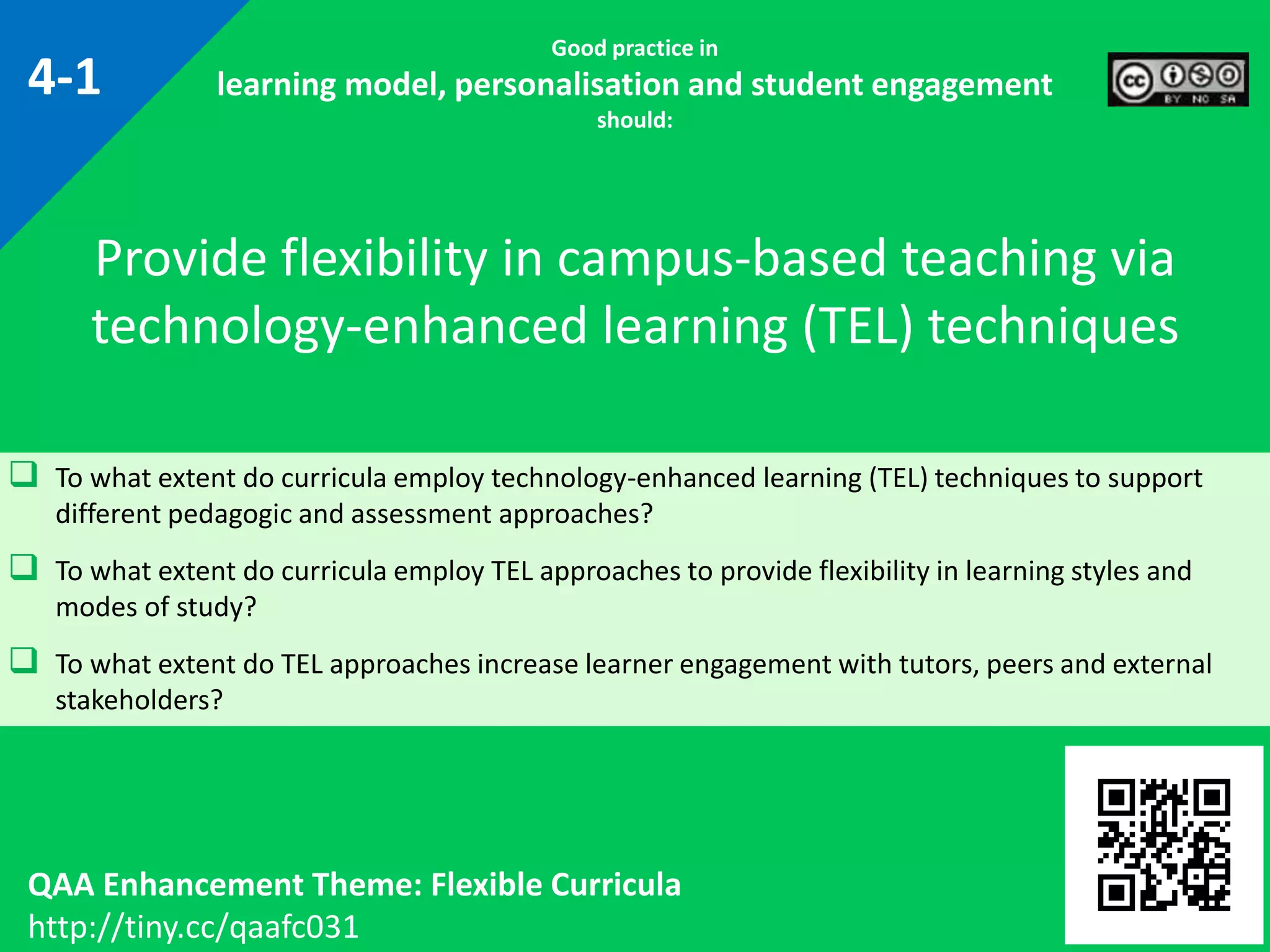 4-1

Good practice in
learning model, personalisation and student engagement
should:

cc BY NC SA

Provide flexibility in campus-based teaching via technology-enhanced learning (TEL) techniques

❑ To what extent do curricula employ technology-enhanced learning (TEL) techniques to support different pedagogic and assessment approaches?

❑ To what extent do curricula employ TEL approaches to provide flexibility in learning styles and modes of study?

❑ To what extent do TEL approaches increase learner engagement with tutors, peers and external stakeholders?

QAA Enhancement Theme: Flexible Curricula
http://tiny.cc/qaafc031